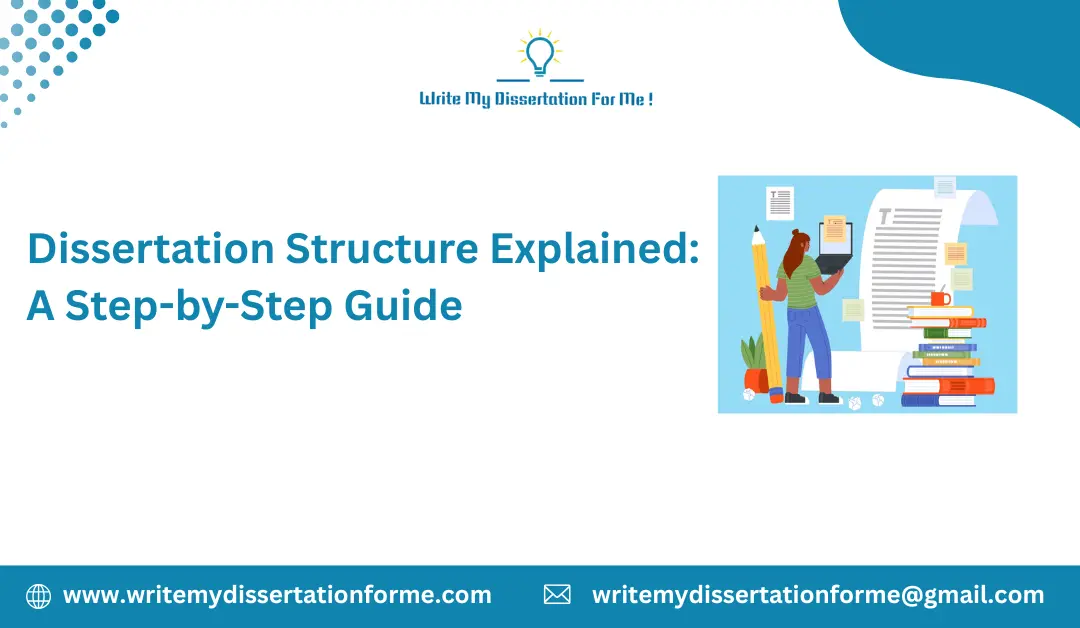 Write My Dissertation For Me !

Dissertation Structure Explained: A Step-by-Step Guide

www.writemydissertationforme.com

writemydissertationforme@gmail.com